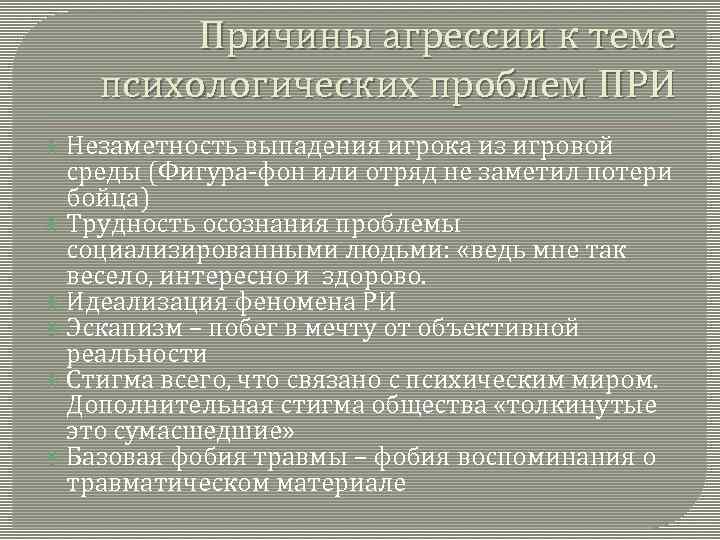 Причины агрессии к теме психологических проблем ПРИ

Незаметность выпадения игрока из игровой среды (Фигура-фон или отряд не заметил потери бойца)
Трудность осознания проблемы социализированными людьми: «ведь мне так весело, интересно и здорово.
Идеализация феномена РИ
Эскапизм – побег в мечту от объективной реальности
Стигма всего, что связано с психическим миром. Дополнительная стигма общества «толкинутые это сумасшедшие»
Базовая фобия травмы – фобия воспоминания о травматическом материале